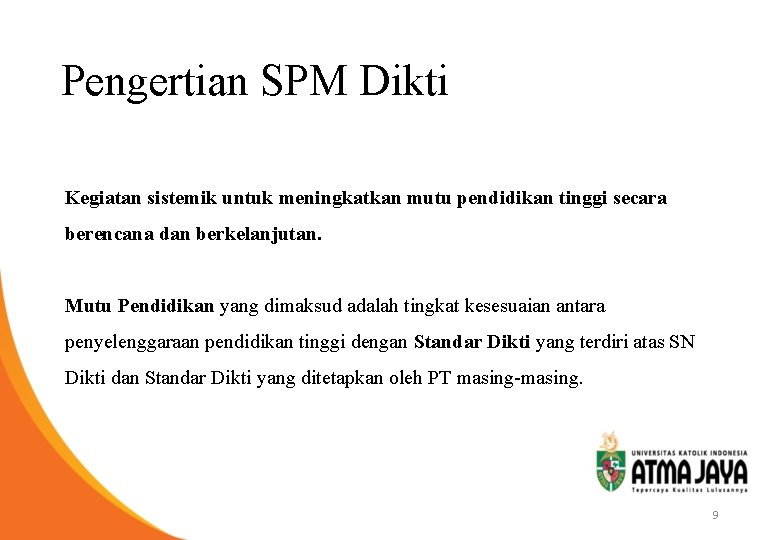 Pengertian SPM Dikti

Kegiatan sistemik untuk meningkatkan mutu pendidikan tinggi secara berencana dan berkelanjutan.

Mutu Pendidikan yang dimaksud adalah tingkat kesesuaian antara penyelenggaraan pendidikan tinggi dengan Standar Dikti yang terdiri atas SN Dikti dan Standar Dikti yang ditetapkan oleh PT masing-masing.

UNIVERSITAS KATOLIK INDONESIA
ATMA JAYA
Tepercaya Kualitas Lulusannya

9